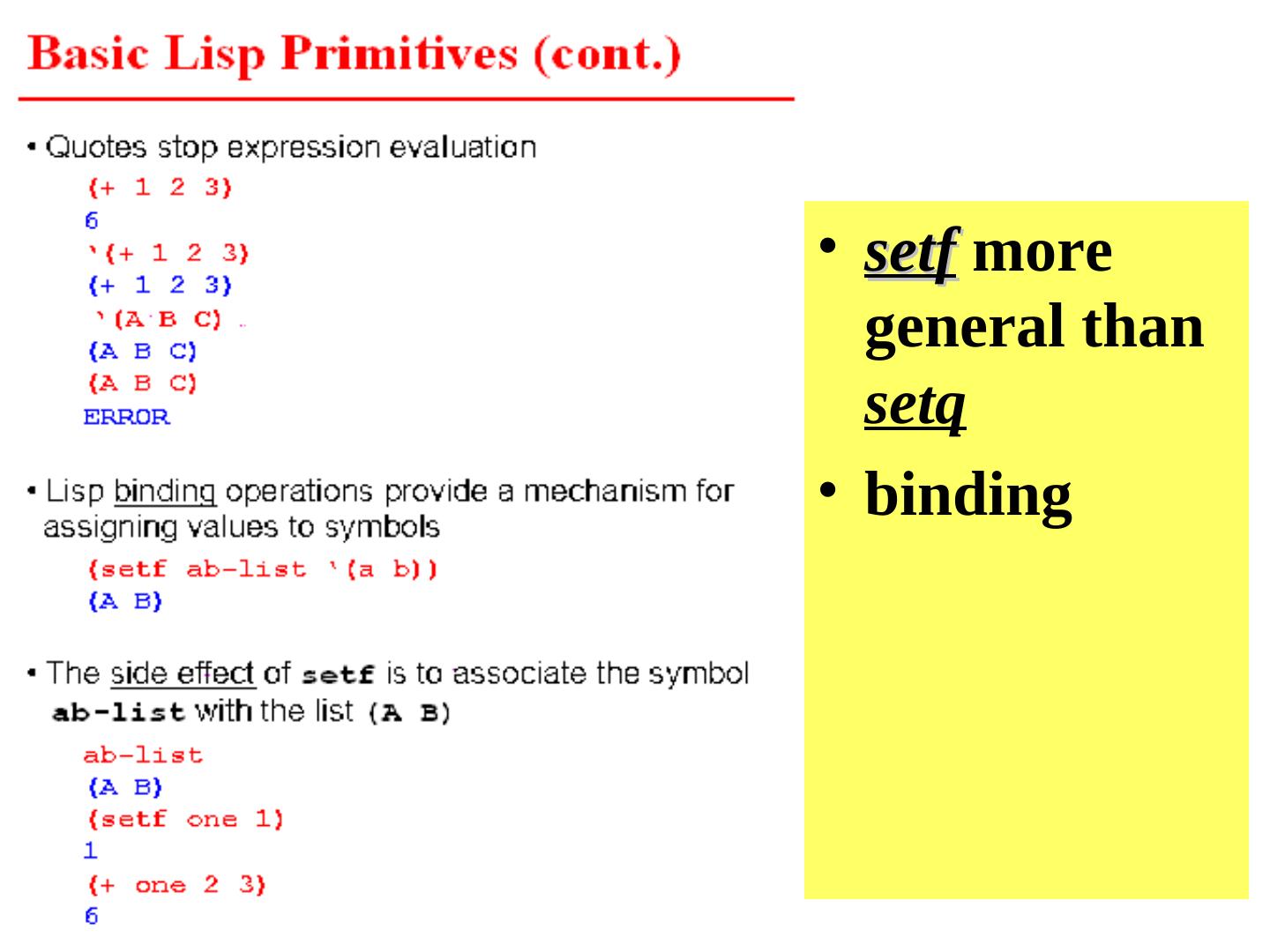 Basic Lisp Primitives (cont.)

• Quotes stop expression evaluation

(+ 1 2 3)
6
'(+ 1 2 3)
(+ 1 2 3)
'(A B C)
(A B C)
(A B C)
ERROR

• Lisp binding operations provide a mechanism for assigning values to symbols

(setf ab-list '(a b))
(A B)

• The side effect of setf is to associate the symbol ab-list with the list (A B)

ab-list
(A B)
(setf one 1)
1
(+ one 2 3)
6

• setf more general than setq
• binding